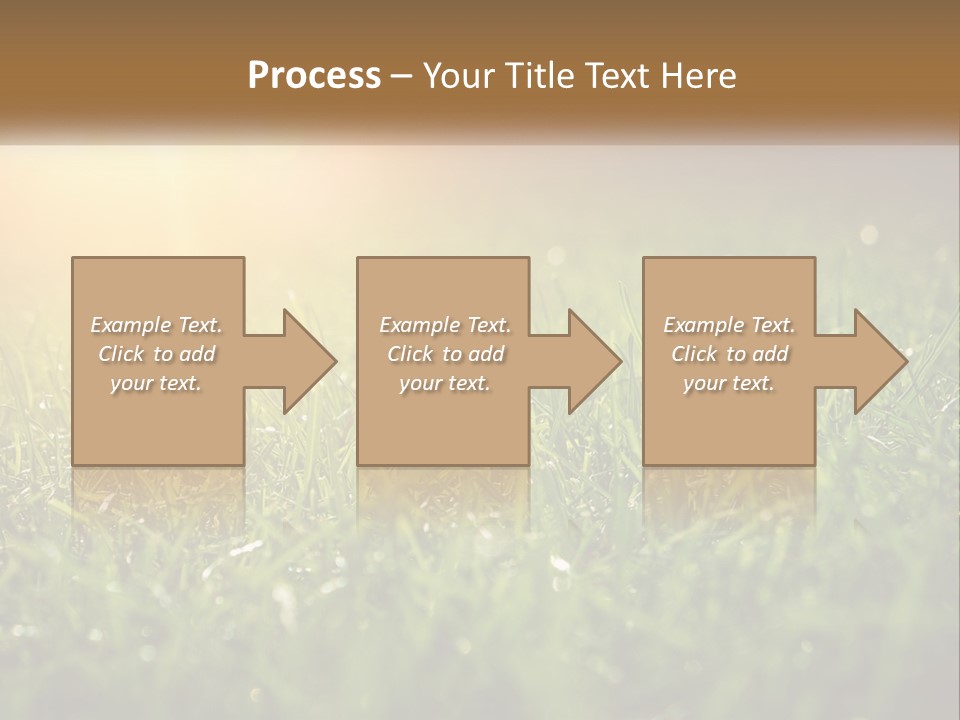 Process – Your Title Text Here

Example Text. Click to add your text.

Example Text. Click to add your text.

Example Text. Click to add your text.